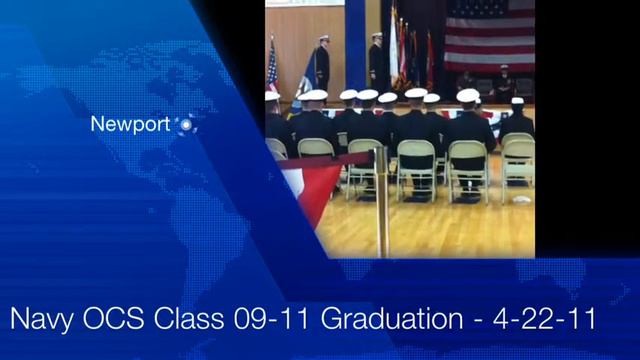 Newport

Navy OCS Class 09-11 Graduation - 4-22-11